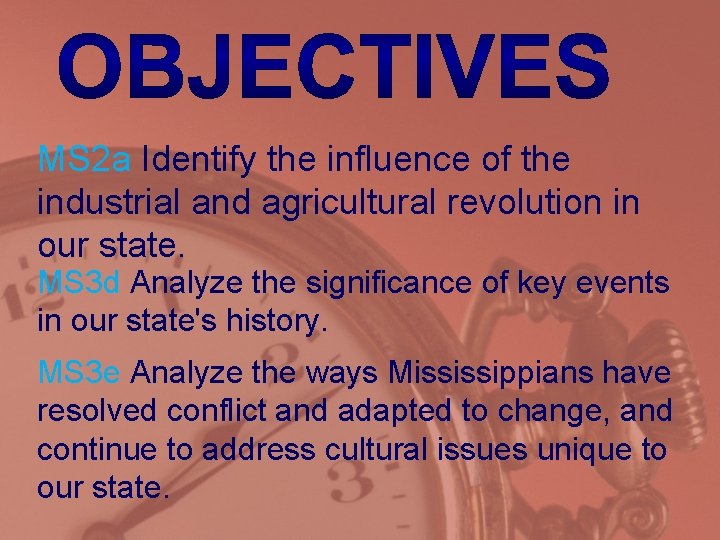 OBJECTIVES

MS2a Identify the influence of the industrial and agricultural revolution in our state.

MS3d Analyze the significance of key events in our state's history.

MS3e Analyze the ways Mississippians have resolved conflict and adapted to change, and continue to address cultural issues unique to our state.